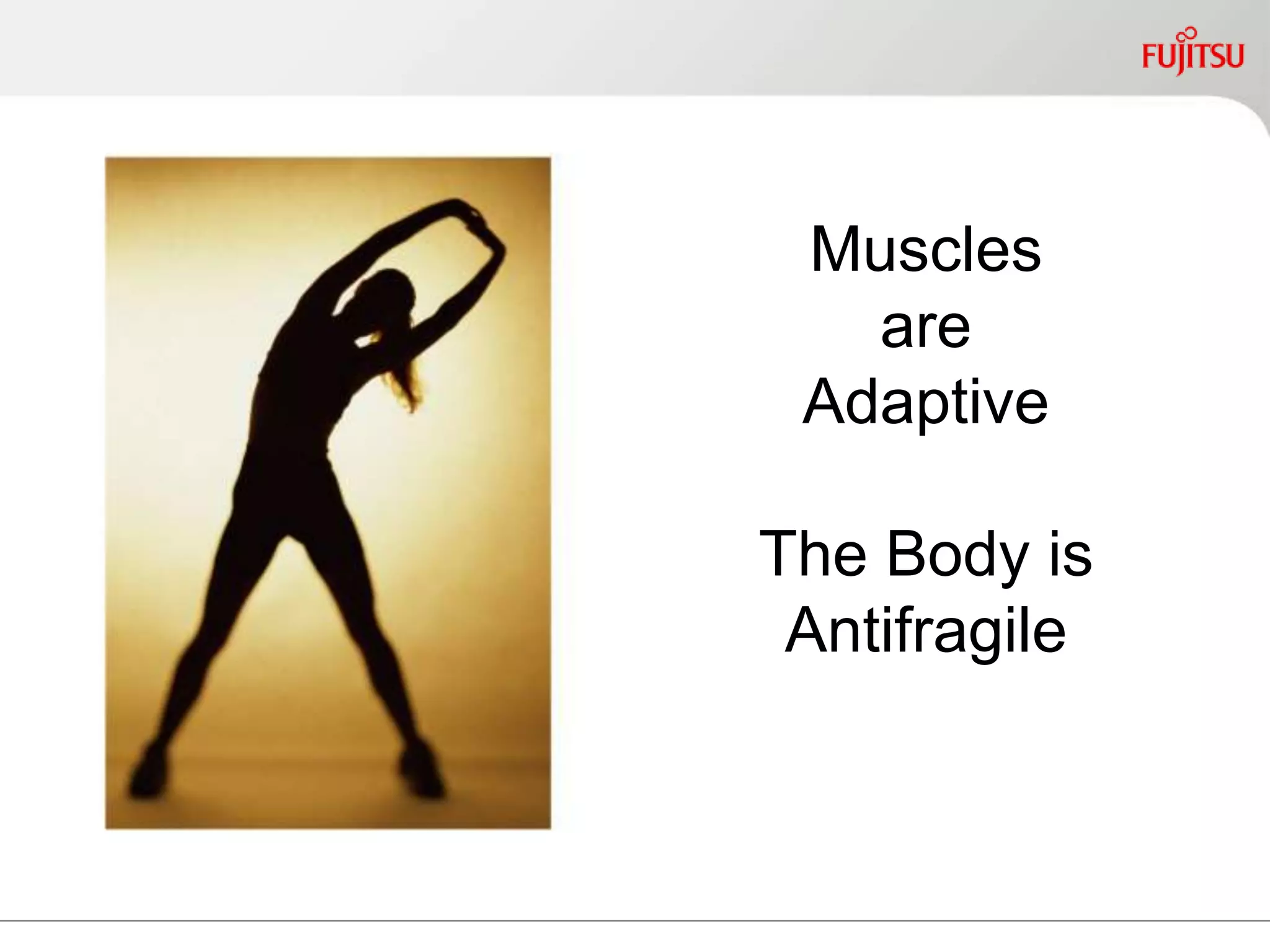 FUJITSU

Muscles are Adaptive

The Body is Antifragile